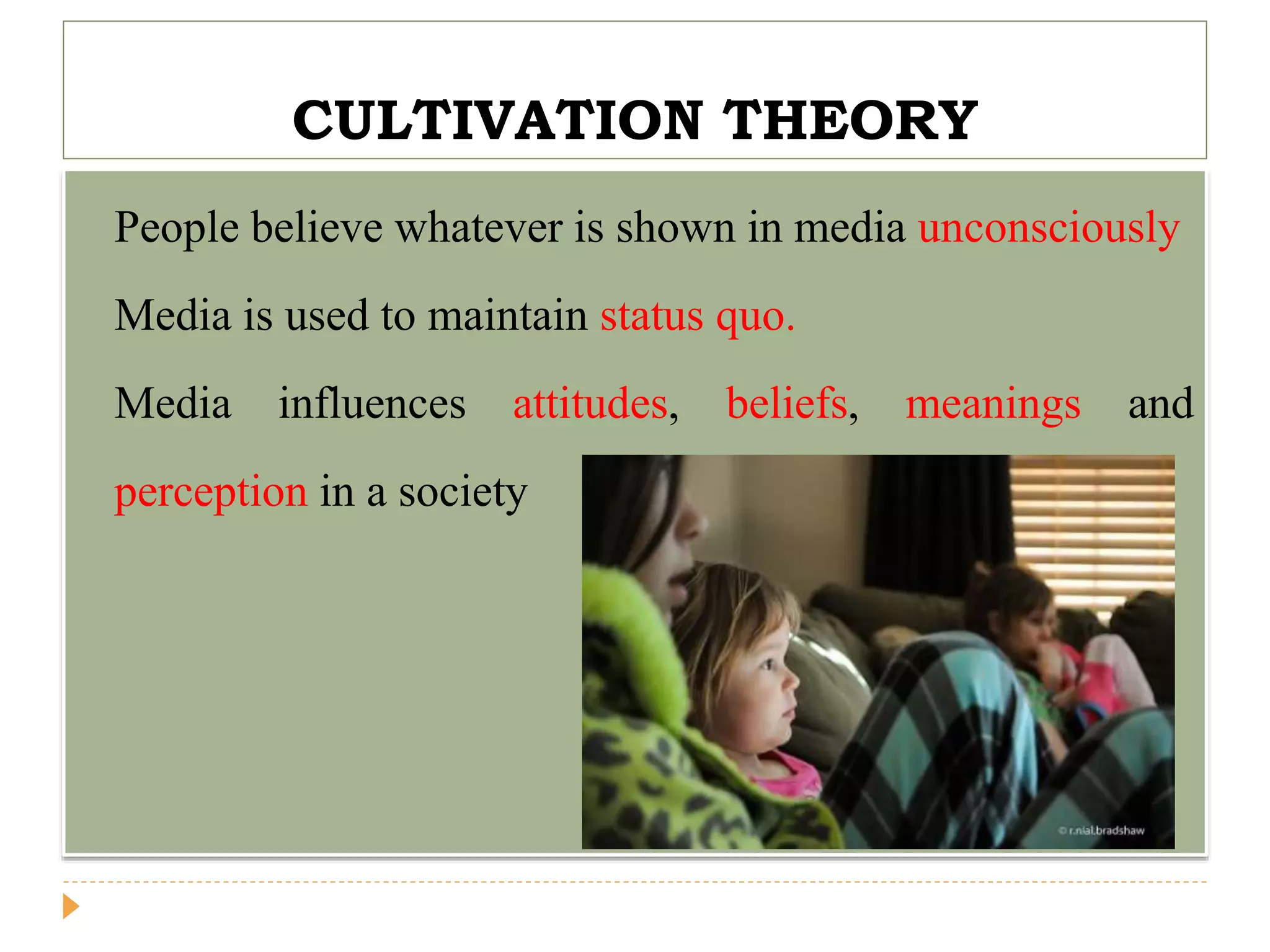 CULTIVATION THEORY

People believe whatever is shown in media unconsciously

Media is used to maintain status quo.

Media influences attitudes, beliefs, meanings and perception in a society

© r.nial.bradshaw